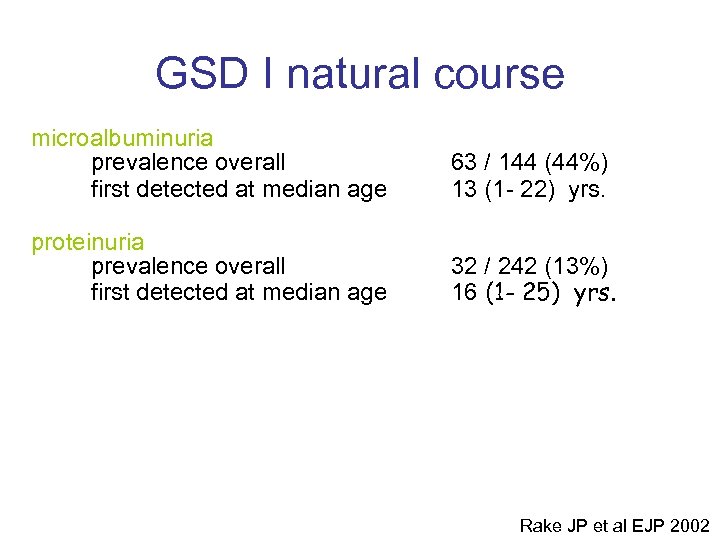 GSD I natural course

microalbuminuria
prevalence overall 63 / 144 (44%)
first detected at median age 13 (1- 22) yrs.

proteinuria
prevalence overall 32 / 242 (13%)
first detected at median age 16 (1- 25) yrs.

Rake JP et al EJP 2002